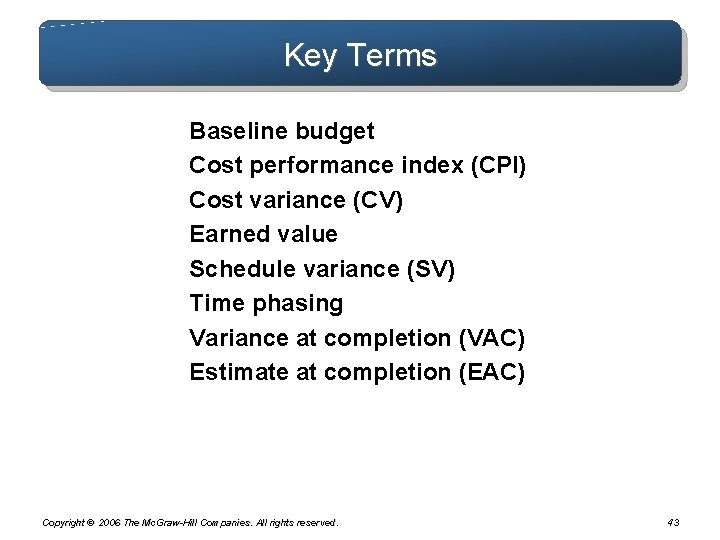 Key Terms

Baseline budget
Cost performance index (CPI)
Cost variance (CV)
Earned value
Schedule variance (SV)
Time phasing
Variance at completion (VAC)
Estimate at completion (EAC)

Copyright © 2006 The McGraw-Hill Companies. All rights reserved.

43